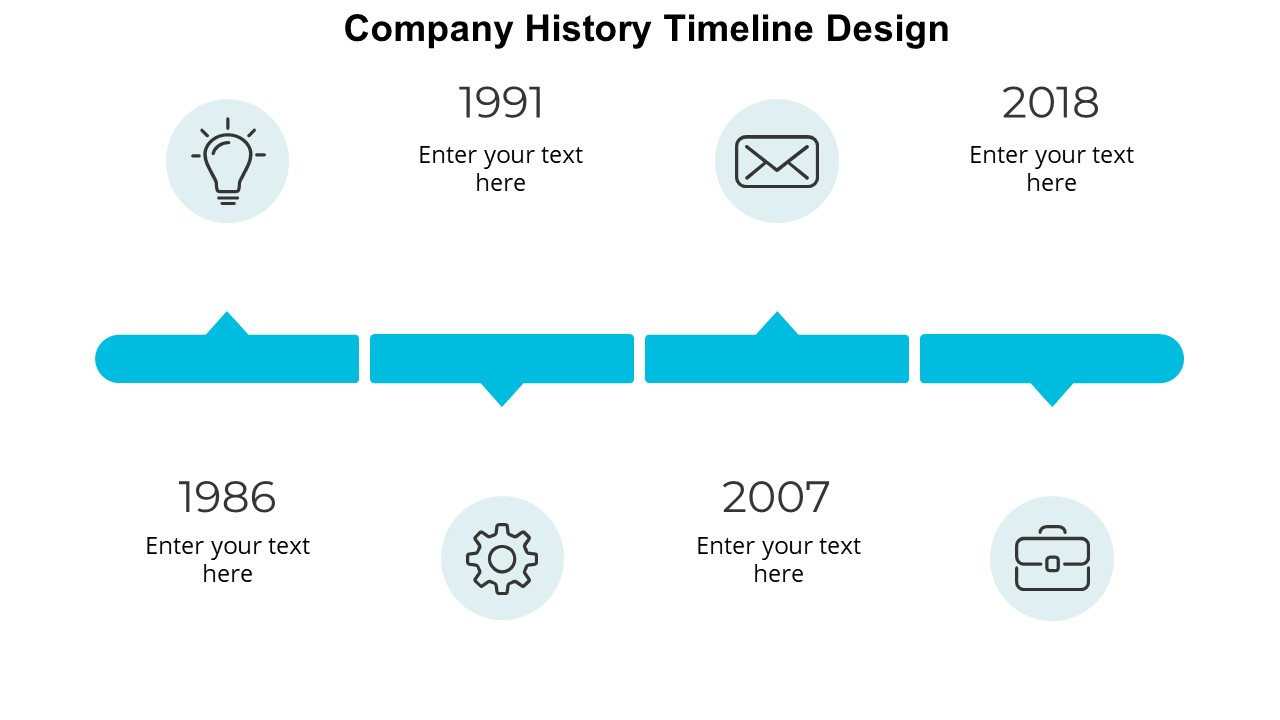 Company History Timeline Design

1991
Enter your text here

2018
Enter your text here

1986
Enter your text here

2007
Enter your text here